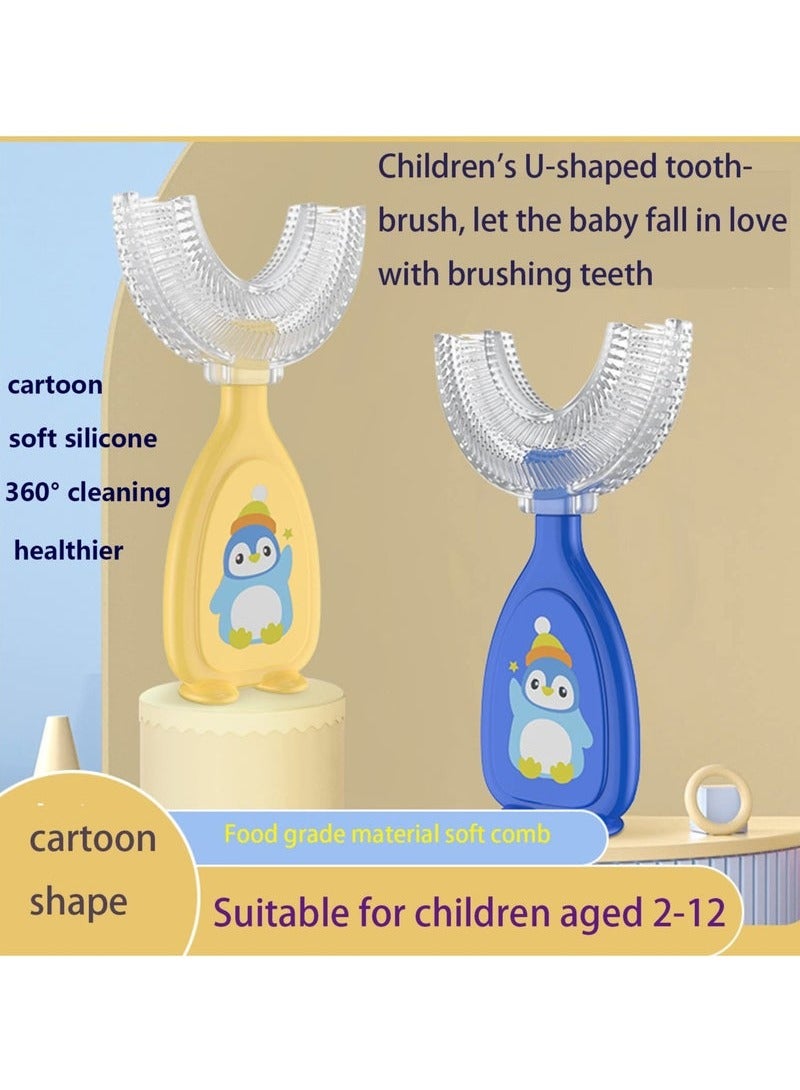 Children's U-shaped toothbrush, let the baby fall in love with brushing teeth

cartoon

soft silicone

360° cleaning

healthier

cartoon shape

Food grade material soft comb

Suitable for children aged 2-12